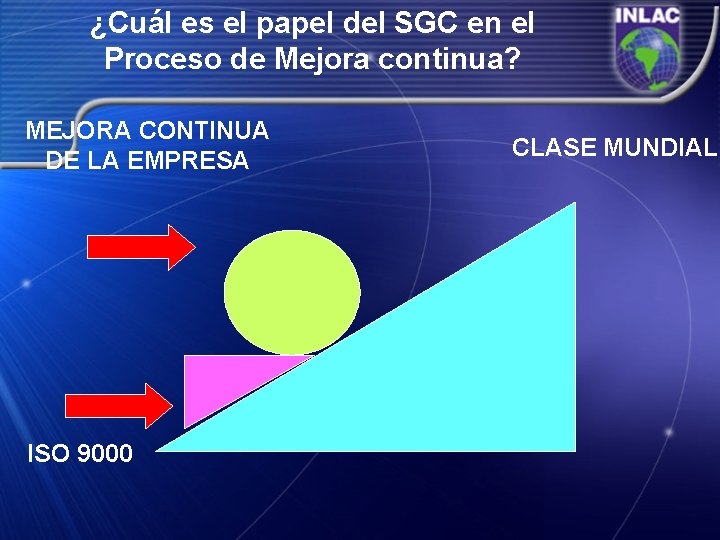 ¿Cuál es el papel del SGC en el Proceso de Mejora continua?

INLAC

MEJORA CONTINUA
DE LA EMPRESA

CLASE MUNDIAL

ISO 9000